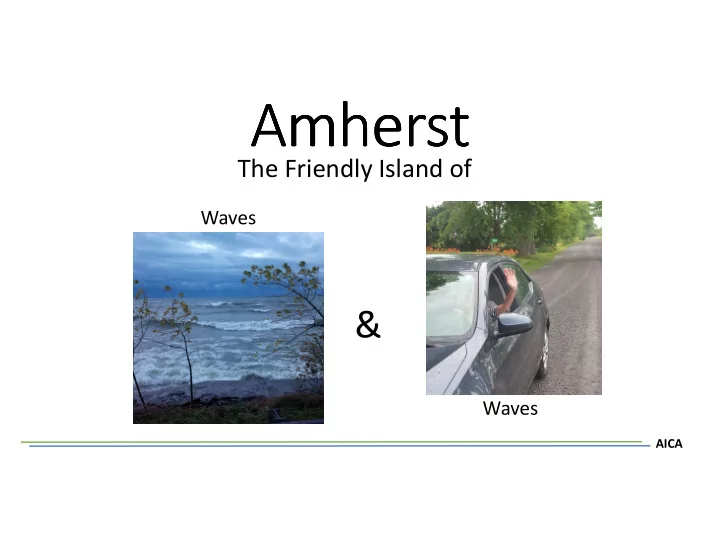 Amherst
The Friendly Island of

Waves

&

Waves

AICA